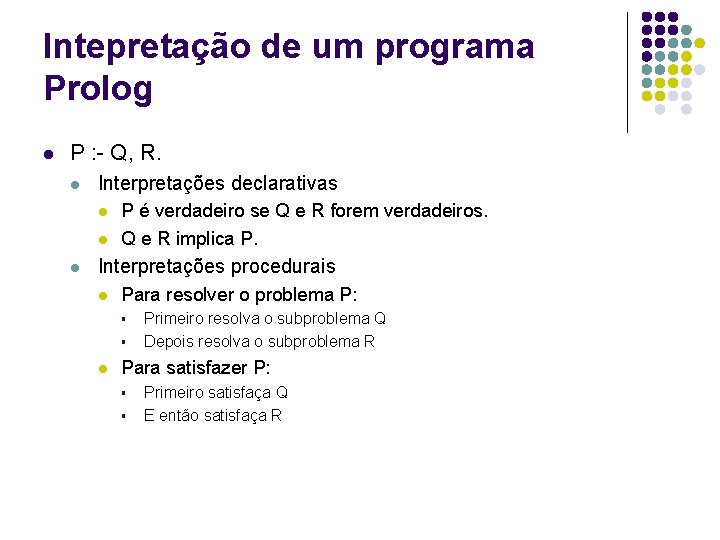 Intepretação de um programa Prolog

- P :- Q, R.
  - Interpretações declarativas
    - P é verdadeiro se Q e R forem verdadeiros.
    - Q e R implica P.
  - Interpretações procedurais
    - Para resolver o problema P:
      - Primeiro resolva o subproblema Q
      - Depois resolva o subproblema R
    - Para satisfazer P:
      - Primeiro satisfaça Q
      - E então satisfaça R